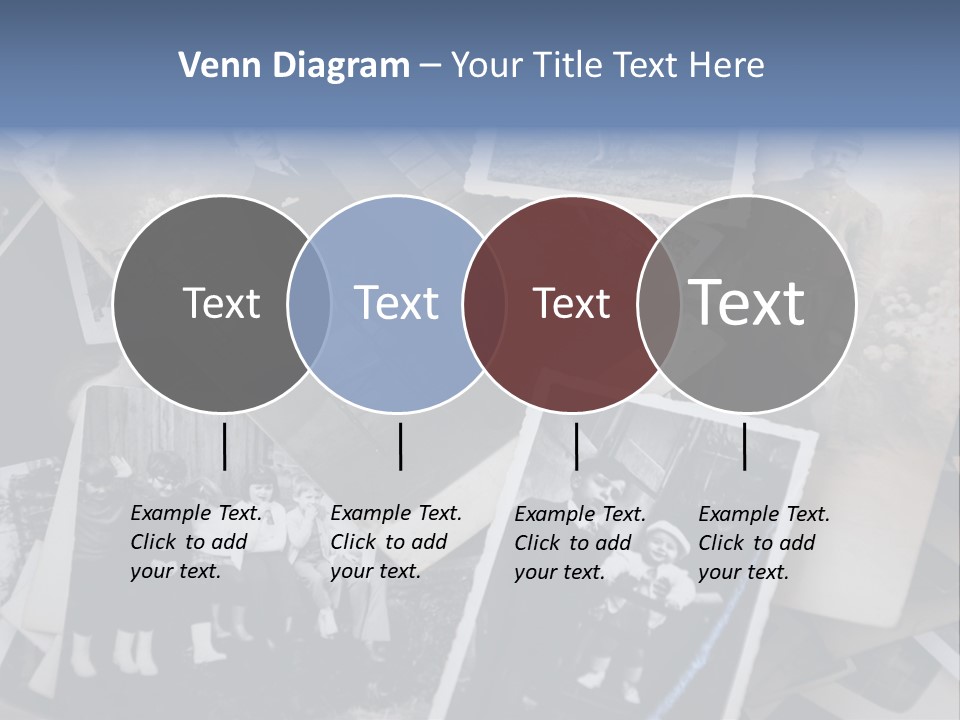 Venn Diagram – Your Title Text Here

Text

Text

Text

Text

Example Text. Click to add your text.

Example Text. Click to add your text.

Example Text. Click to add your text.

Example Text. Click to add your text.